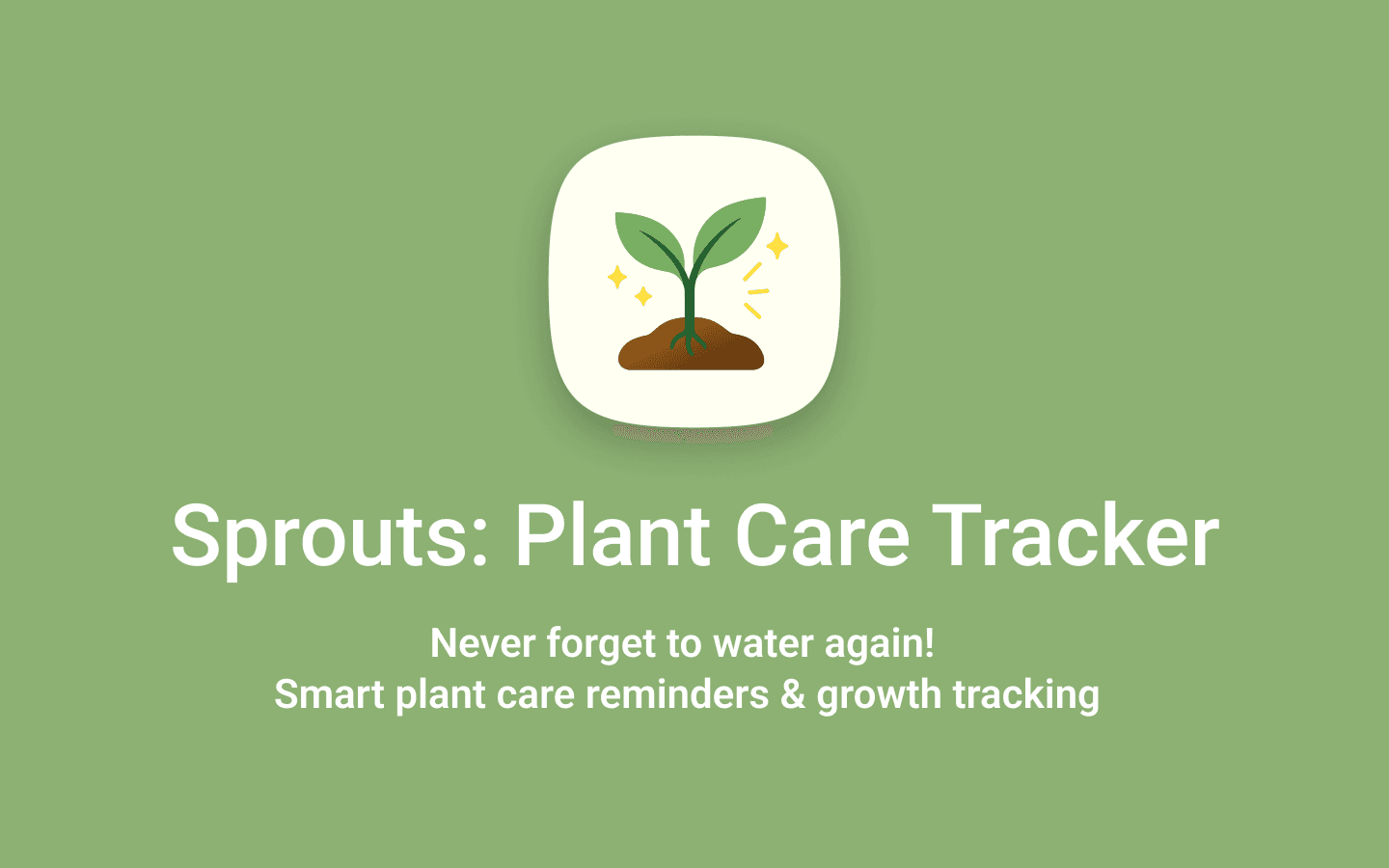 Sprouts: Plant Care Tracker

Never forget to water again!
Smart plant care reminders & growth tracking